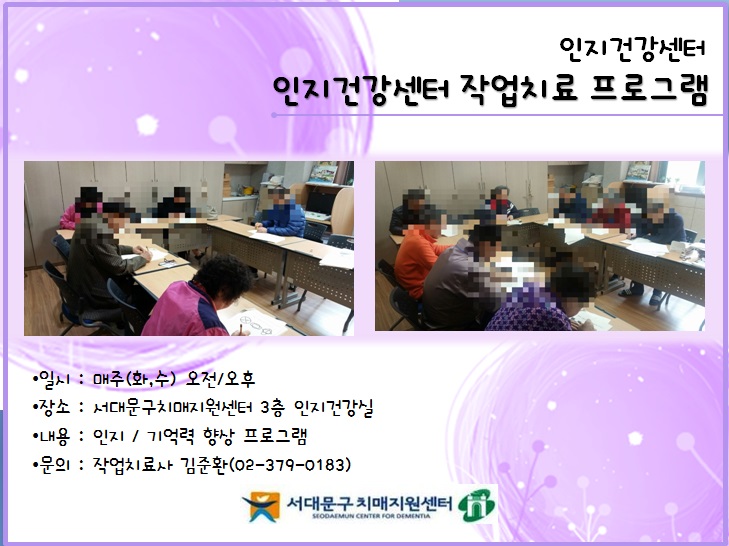 인지건강센터

인지건강센터 작업치료 프로그램

•일시 : 매주(화,수) 오전/오후
•장소 : 서대문구치매지원센터 3층 인지건강실
•내용 : 인지 / 기억력 향상 프로그램
•문의 : 작업치료사 김준환(02-379-0183)

서대문구 치매지원센터
SEODAEMUN CENTER FOR DEMENTIA